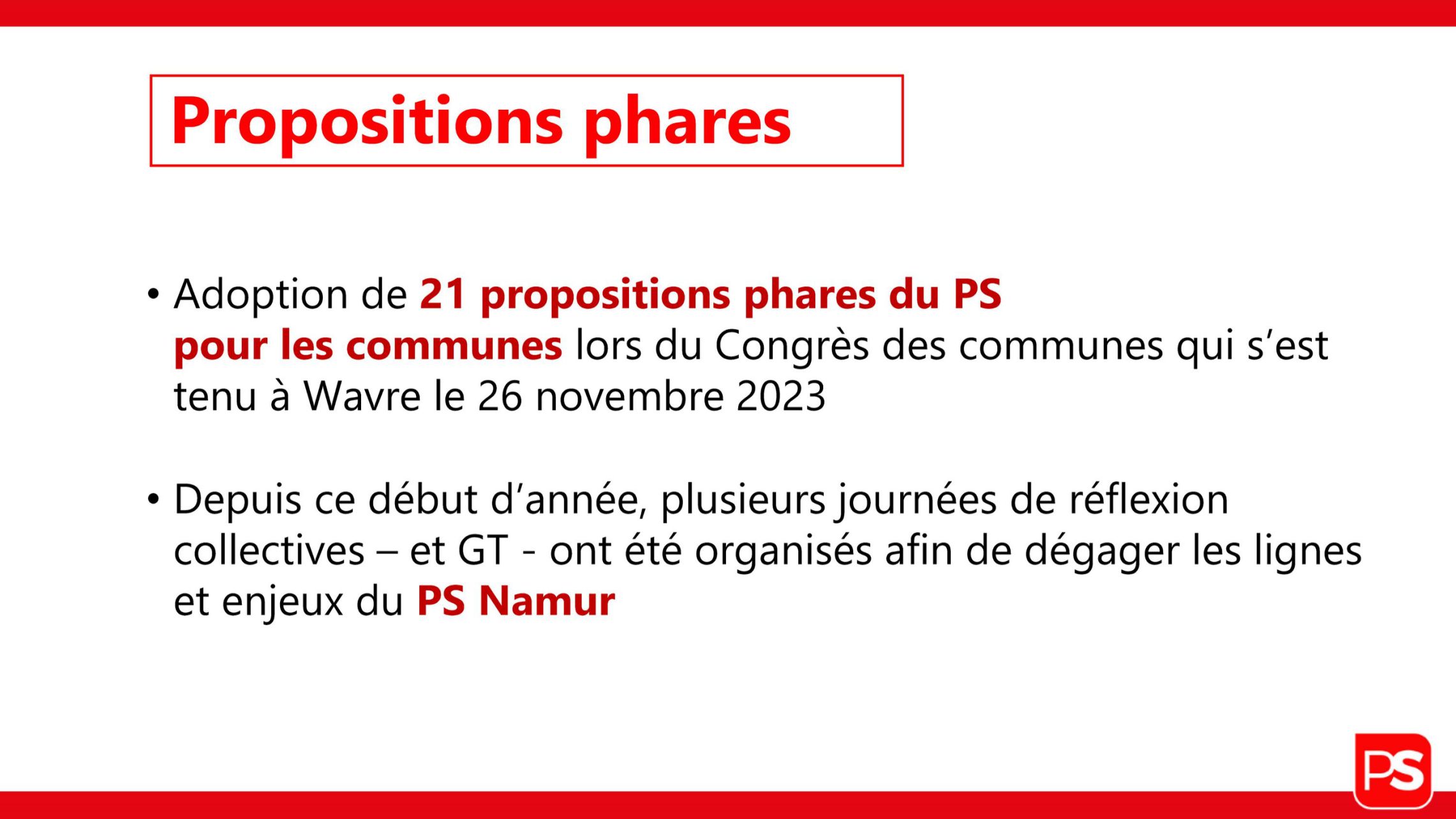 Propositions phares

• Adoption de 21 propositions phares du PS pour les communes lors du Congrès des communes qui s’est tenu à Wavre le 26 novembre 2023

• Depuis ce début d’année, plusieurs journées de réflexion collectives – et GT - ont été organisés afin de dégager les lignes et enjeux du PS Namur

PS